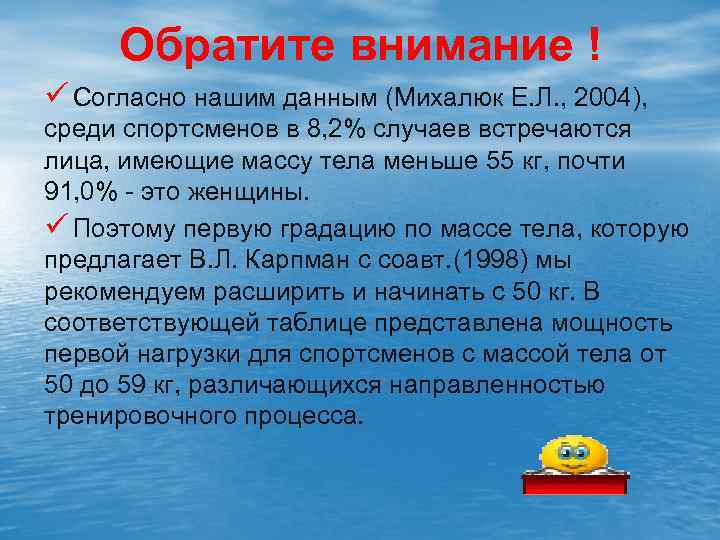 Обратите внимание !

✓ Согласно нашим данным (Михалюк Е.Л., 2004), среди спортсменов в 8,2% случаев встречаются лица, имеющие массу тела меньше 55 кг, почти 91,0% - это женщины.

✓ Поэтому первую градацию по массе тела, которую предлагает В.Л. Карпман с соавт.(1998) мы рекомендуем расширить и начинать с 50 кг. В соответствующей таблице представлена мощность первой нагрузки для спортсменов с массой тела от 50 до 59 кг, различающихся направленностью тренировочного процесса.